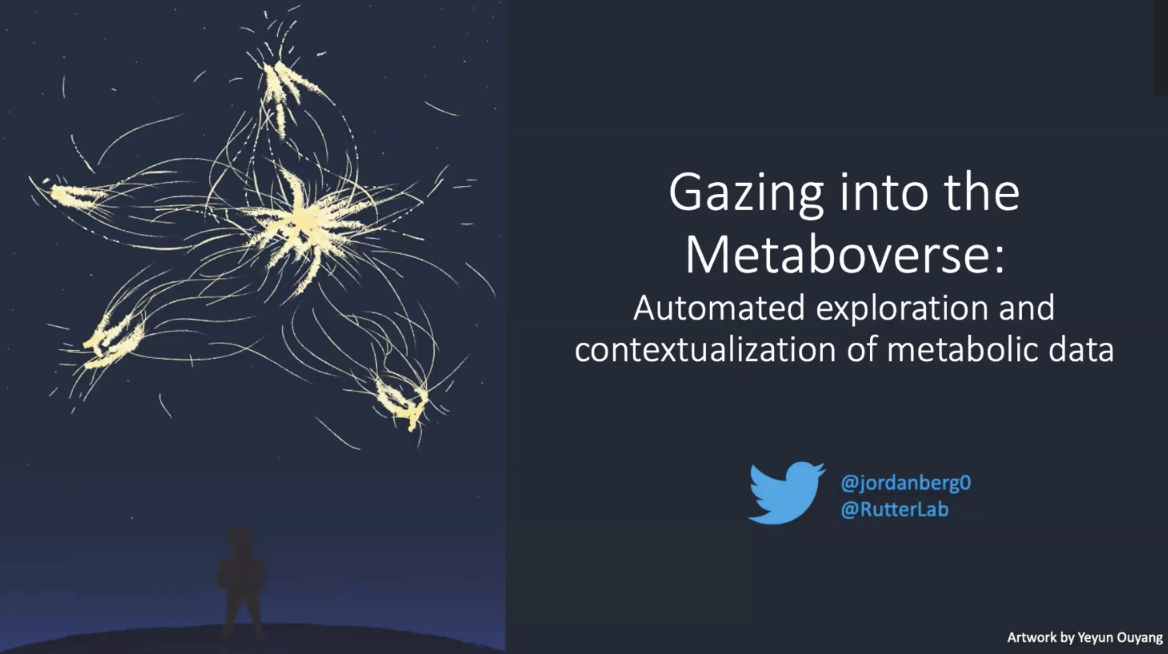 Gazing into the Metaboverse:

Automated exploration and contextualization of metabolic data

@jordanberg0
@RutterLab

Artwork by Yeyun Ouyang